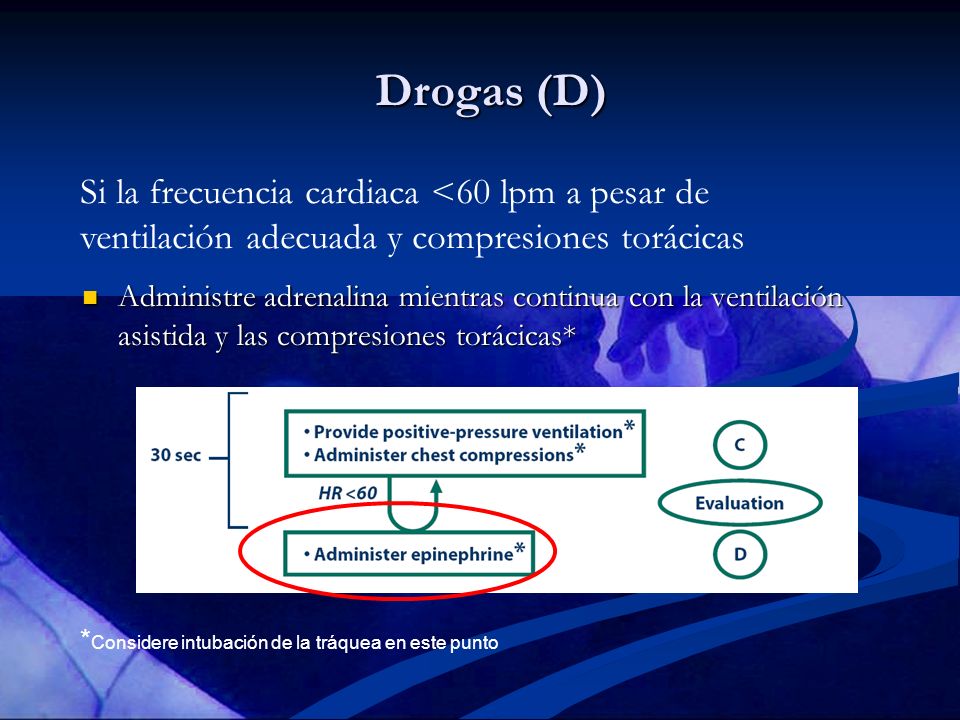 Drogas (D)

Si la frecuencia cardiaca <60 lpm a pesar de ventilación adecuada y compresiones torácicas

Administre adrenalina mientras continua con la ventilación asistida y las compresiones torácicas*

30 sec

• Provide positive-pressure ventilation*
• Administer chest compressions*

HR <60

• Administer epinephrine*

C

Evaluation

D

*Considere intubación de la tráquea en este punto